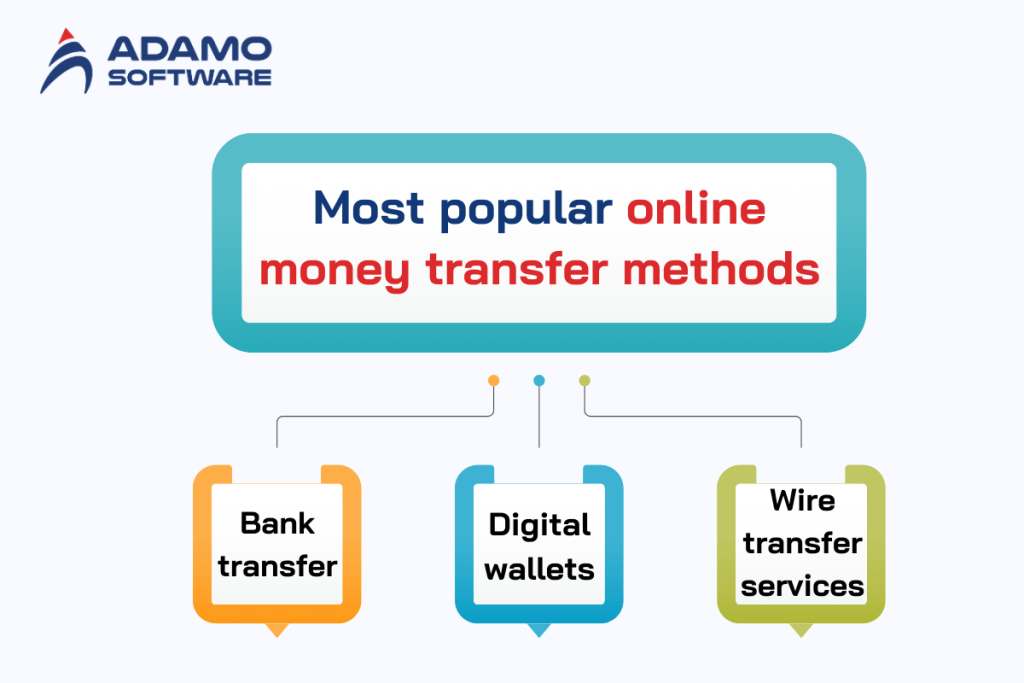 ADAMO SOFTWARE

Most popular online money transfer methods

Bank transfer

Digital wallets

Wire transfer services